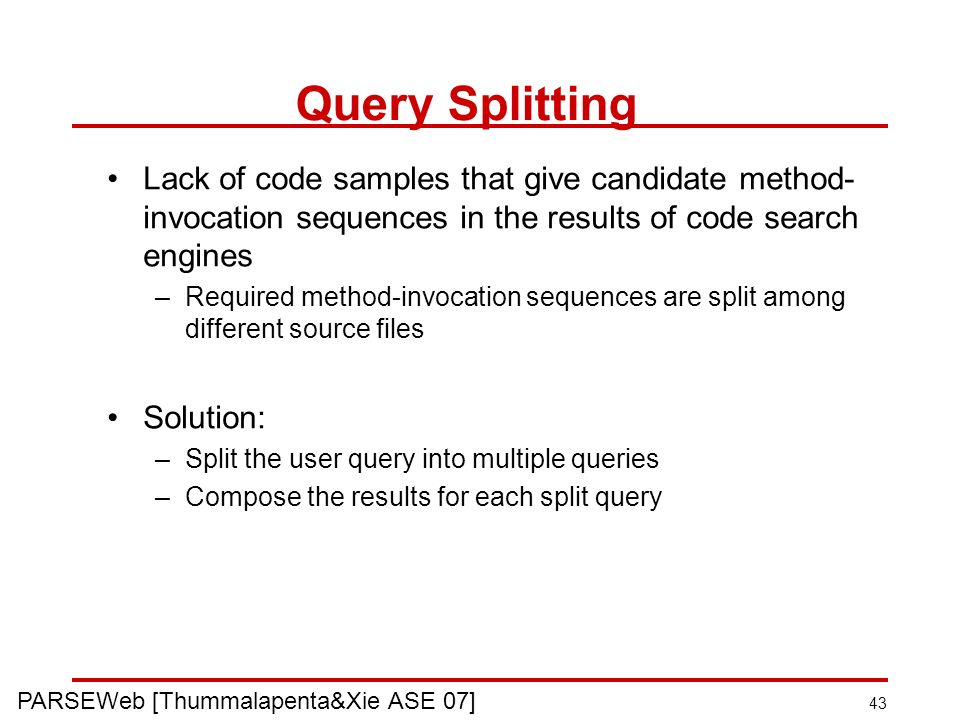 Query Splitting

• Lack of code samples that give candidate method-invocation sequences in the results of code search engines

– Required method-invocation sequences are split among different source files

• Solution:

– Split the user query into multiple queries

– Compose the results for each split query

PARSEWeb [Thummalapenta&Xie ASE 07]

43